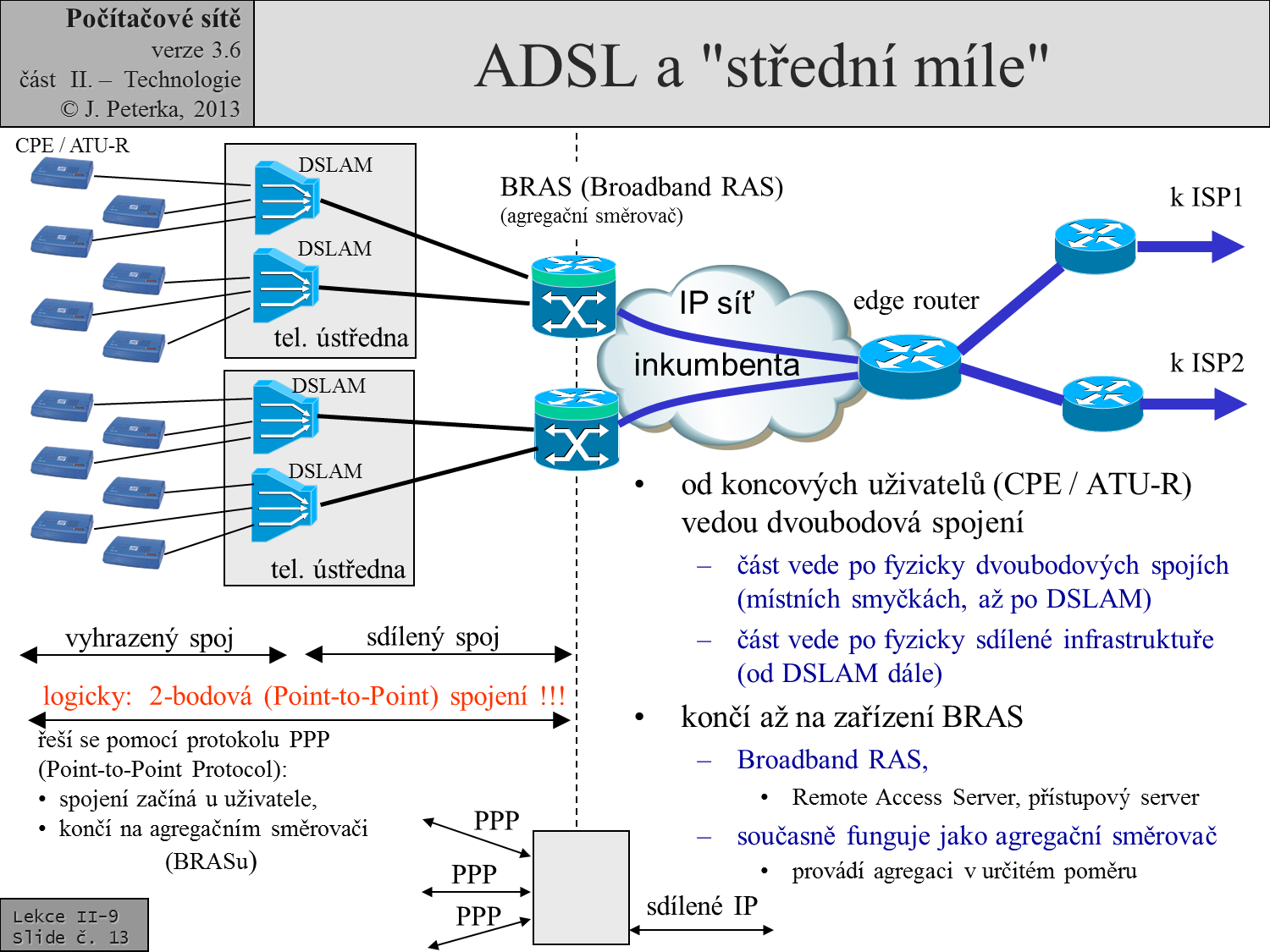 Počítačové sítě
verze 3.6
část II. – Technologie
© J. Peterka, 2013

ADSL a "střední míle"

CPE / ATU-R

DSLAM

DSLAM

tel. ústředna

DSLAM

DSLAM

tel. ústředna

BRAS (Broadband RAS)
(agregační směrovač)

IP síť
inkumbenta

edge router

k ISP1

k ISP2

vyhrazený spoj

sdílený spoj

logicky: 2-bodová (Point-to-Point) spojení !!!

řeší se pomocí protokolu PPP (Point-to-Point Protocol):
• spojení začíná u uživatele,
• končí na agregačním směrovači (BRASu)

PPP
PPP
PPP

sdílené IP

• od koncových uživatelů (CPE / ATU-R) vedou dvoubodová spojení
– část vede po fyzicky dvoubodových spojích (místních smyčkách, až po DSLAM)
– část vede po fyzicky sdílené infrastruktuře (od DSLAM dále)
• končí až na zařízení BRAS
– Broadband RAS,
• Remote Access Server, přístupový server
– současně funguje jako agregační směrovač
• provádí agregaci v určitém poměru

Lekce II-9
Slide č. 13